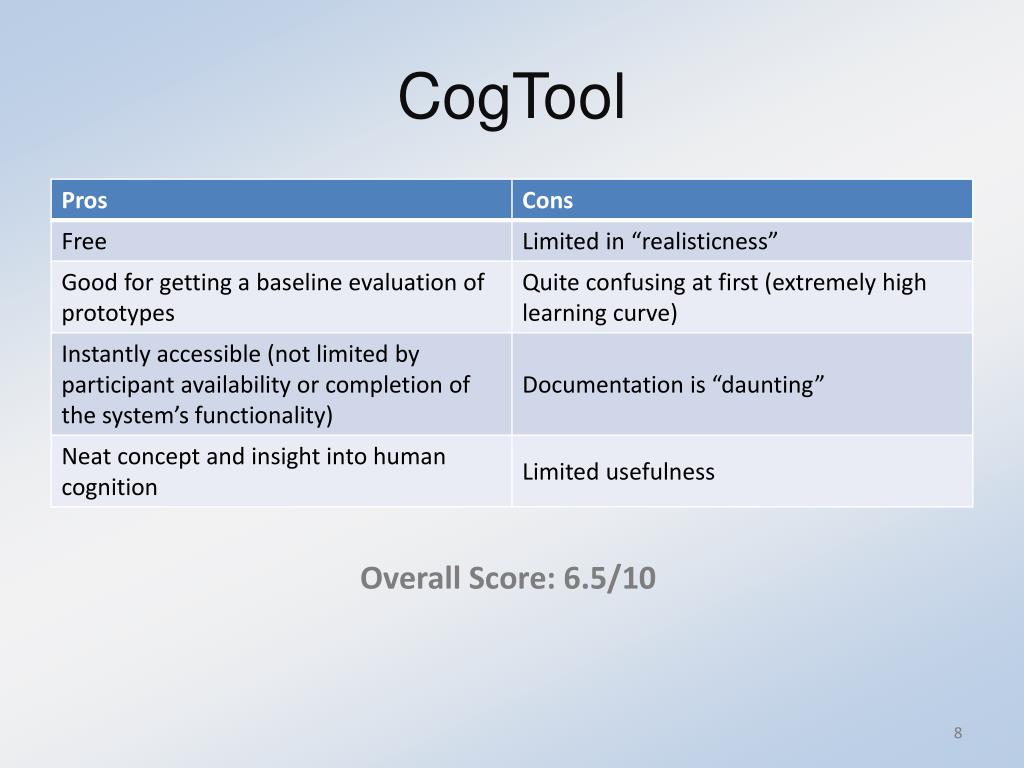 CogTool

| Pros | Cons |
|---|---|
| Free | Limited in “realisticness” |
| Good for getting a baseline evaluation of prototypes | Quite confusing at first (extremely high learning curve) |
| Instantly accessible (not limited by participant availability or completion of the system’s functionality) | Documentation is “daunting” |
| Neat concept and insight into human cognition | Limited usefulness |

Overall Score: 6.5/10

8